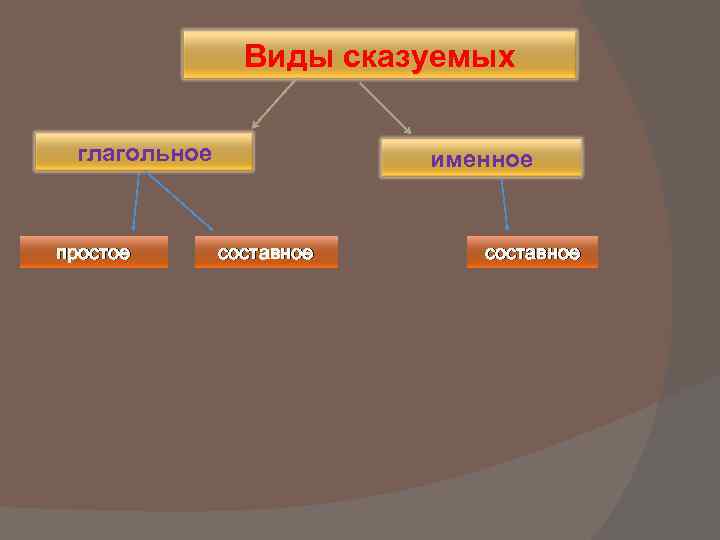 Виды сказуемых

глагольное

именное

простое

составное

составное